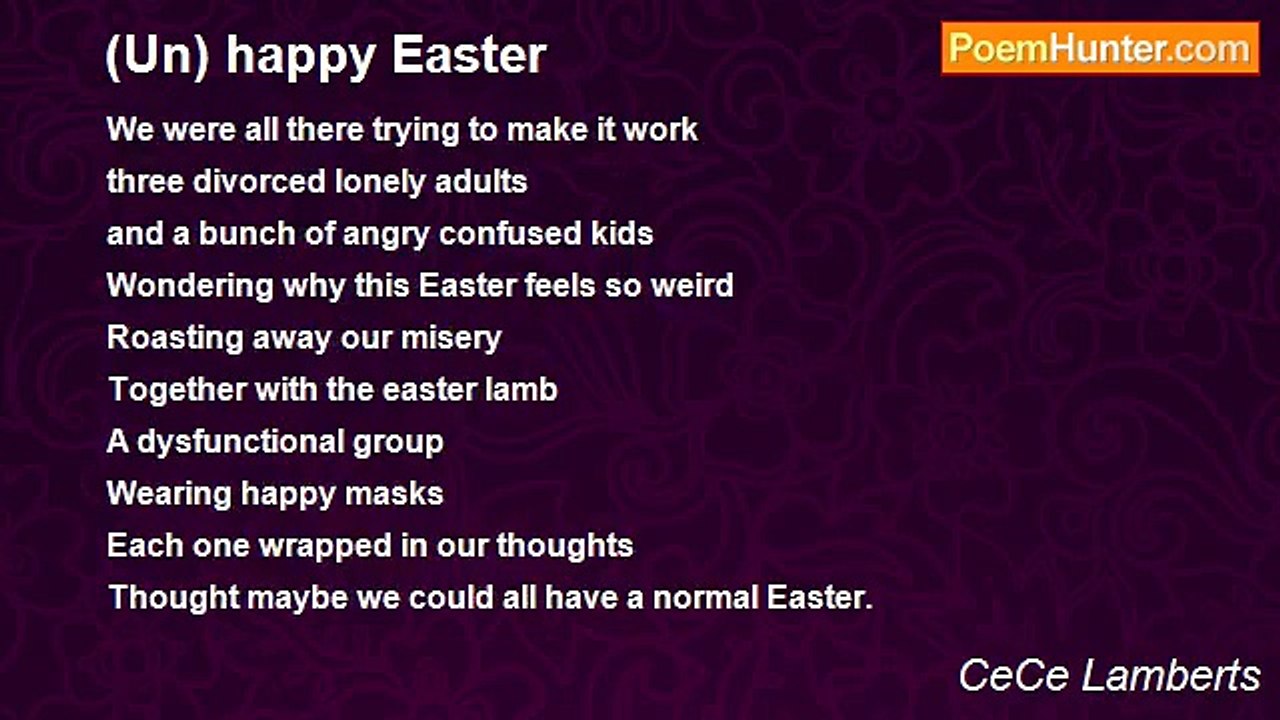 (Un) happy Easter

PoemHunter.com

We were all there trying to make it work
three divorced lonely adults
and a bunch of angry confused kids
Wondering why this Easter feels so weird
Roasting away our misery
Together with the easter lamb
A dysfunctional group
Wearing happy masks
Each one wrapped in our thoughts
Thought maybe we could all have a normal Easter.

CeCe Lamberts